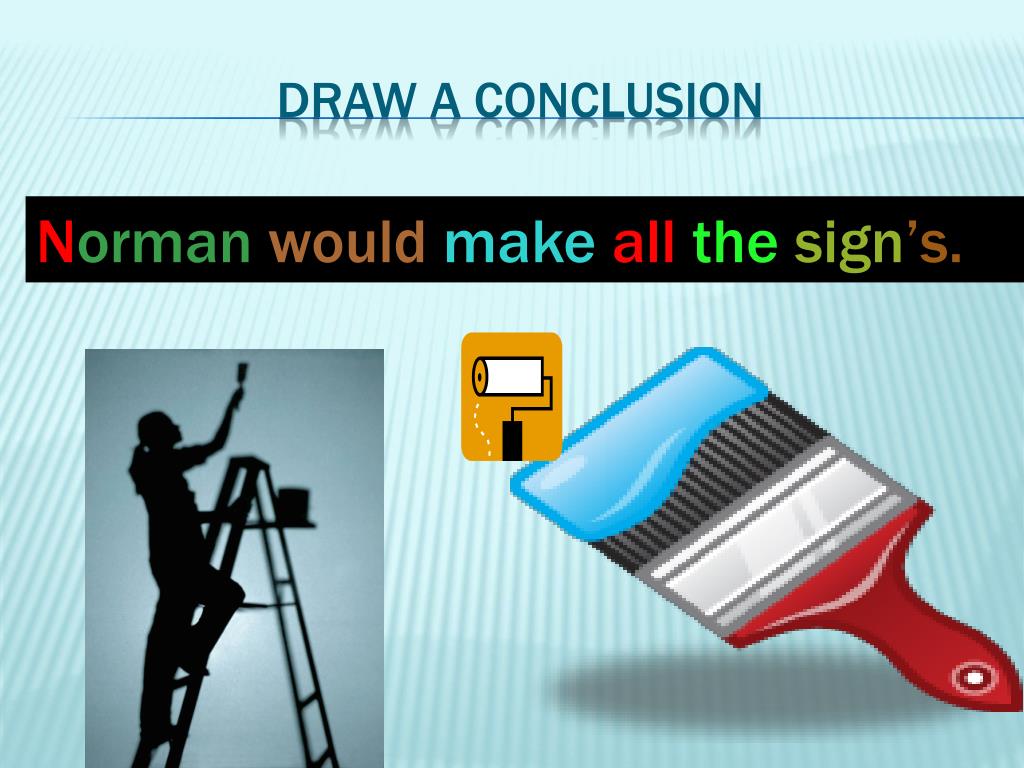 DRAW A CONCLUSION

Norman would make all the sign’s.